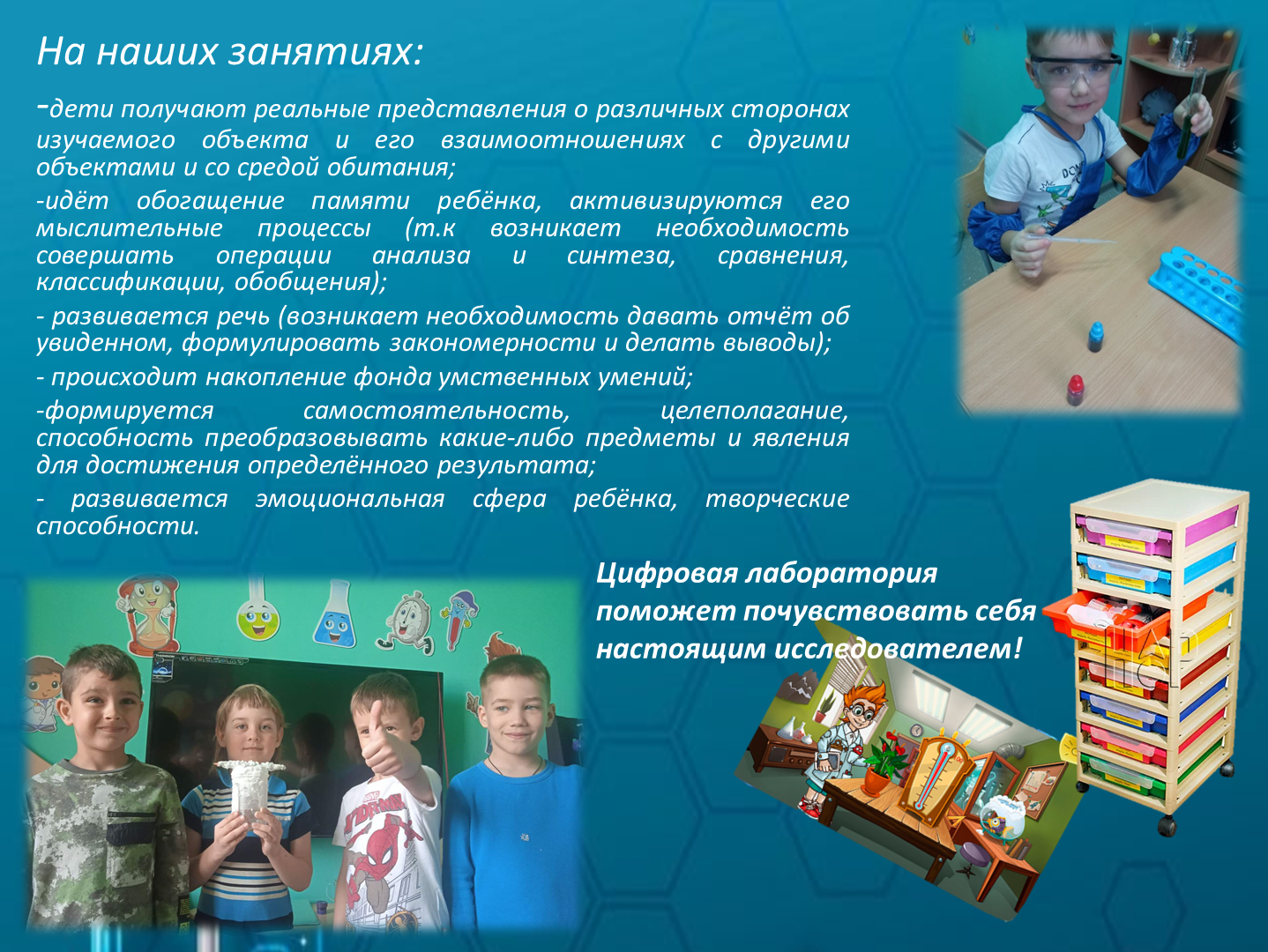 На наших занятиях:

-дети получают реальные представления о различных сторонах изучаемого объекта и его взаимоотношениях с другими объектами и со средой обитания;

-идёт обогащение памяти ребёнка, активизируются его мыслительные процессы (т.к возникает необходимость совершать операции анализа и синтеза, сравнения, классификации, обобщения);

- развивается речь (возникает необходимость давать отчёт об увиденном, формулировать закономерности и делать выводы);

- происходит накопление фонда умственных умений;

-формируется самостоятельность, целеполагание, способность преобразовывать какие-либо предметы и явления для достижения определённого результата;

- развивается эмоциональная сфера ребёнка, творческие способности.

Цифровая лаборатория поможет почувствовать себя настоящим исследователем!